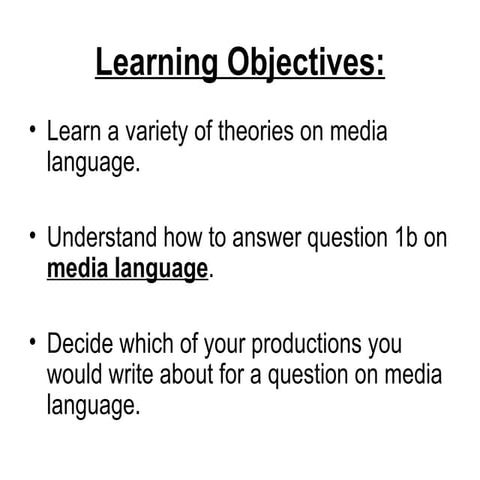 Learning Objectives:

• Learn a variety of theories on media language.

• Understand how to answer question 1b on media language.

• Decide which of your productions you would write about for a question on media language.